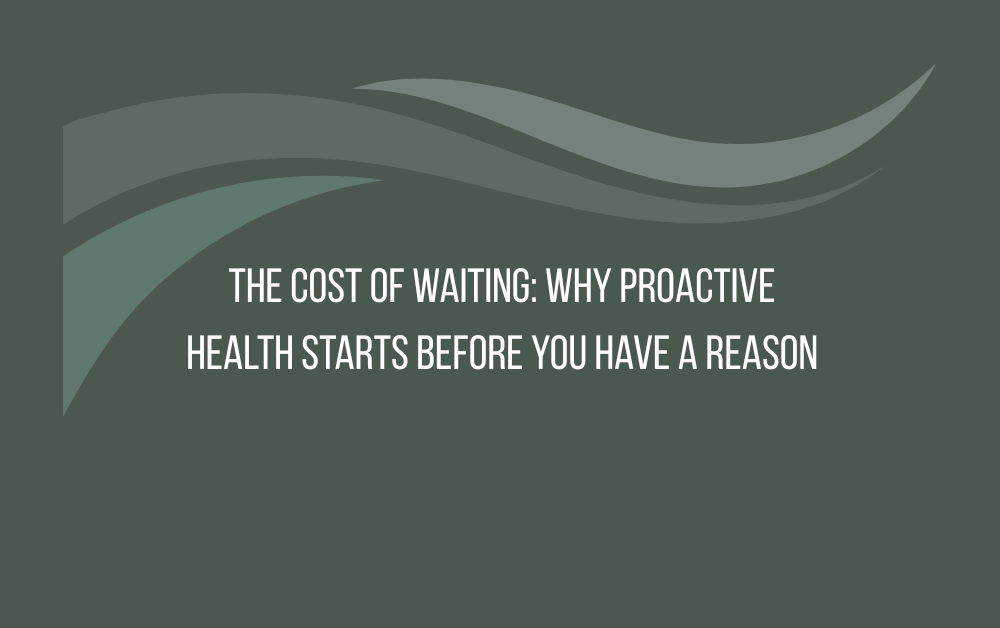 THE COST OF WAITING: WHY PROACTIVE HEALTH STARTS BEFORE YOU HAVE A REASON